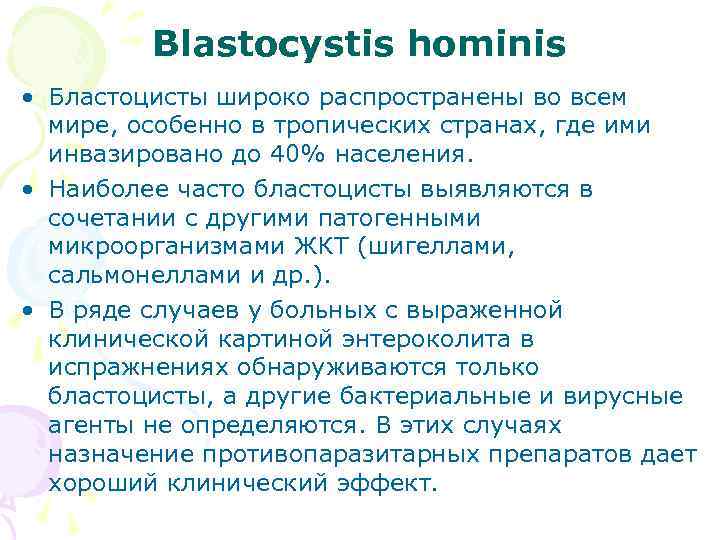 Blastocystis hominis

• Бластоцисты широко распространены во всем мире, особенно в тропических странах, где ими инвазировано до 40% населения.

• Наиболее часто бластоцисты выявляются в сочетании с другими патогенными микроорганизмами ЖКТ (шигеллами, сальмонеллами и др.).

• В ряде случаев у больных с выраженной клинической картиной энтероколита в испражнениях обнаруживаются только бластоцисты, а другие бактериальные и вирусные агенты не определяются. В этих случаях назначение противопаразитарных препаратов дает хороший клинический эффект.